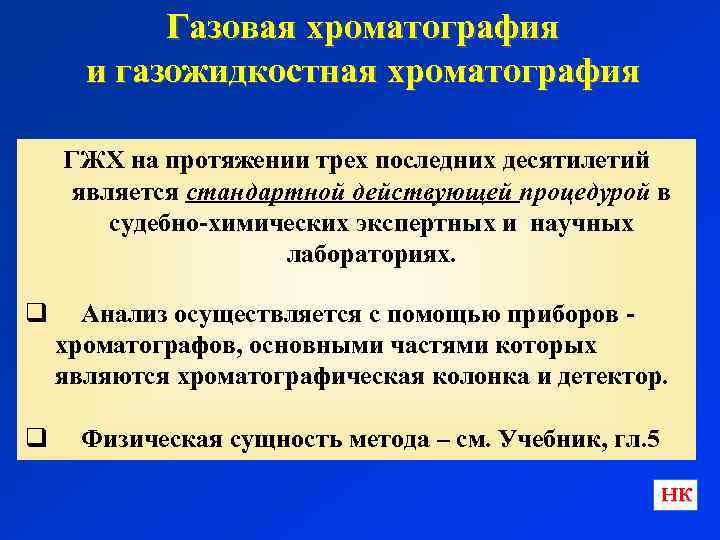 Газовая хроматография
и газожидкостная хроматография

ГЖХ на протяжении трех последних десятилетий является стандартной действующей процедурой в судебно-химических экспертных и научных лабораториях.

❑ Анализ осуществляется с помощью приборов - хроматографов, основными частями которых являются хроматографическая колонка и детектор.

❑ Физическая сущность метода – см. Учебник, гл.5

НК